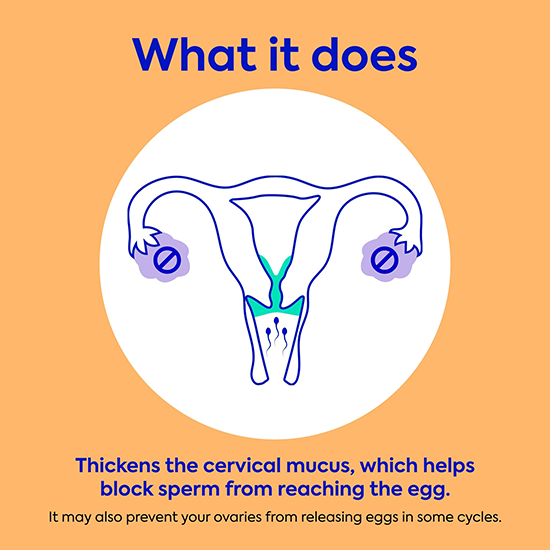 What it does

Thickens the cervical mucus, which helps block sperm from reaching the egg.

It may also prevent your ovaries from releasing eggs in some cycles.